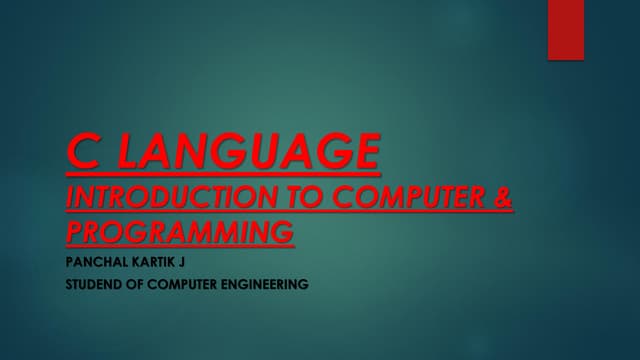 C LANGUAGE
INTRODUCTION TO COMPUTER & PROGRAMMING

PANCHAL KARTIK J

STUDEND OF COMPUTER ENGINEERING